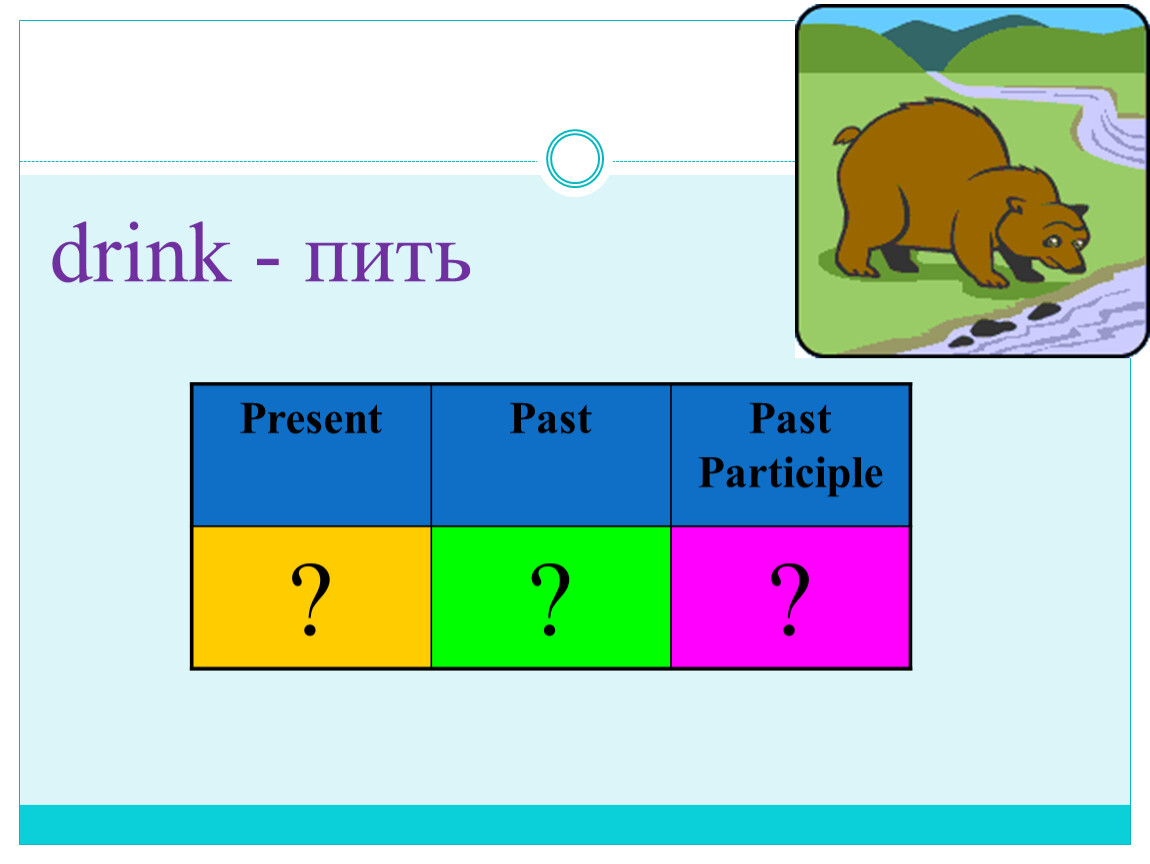 drink - пить

| Present | Past | Past Participle |
|---|---|---|
| ? | ? | ? |